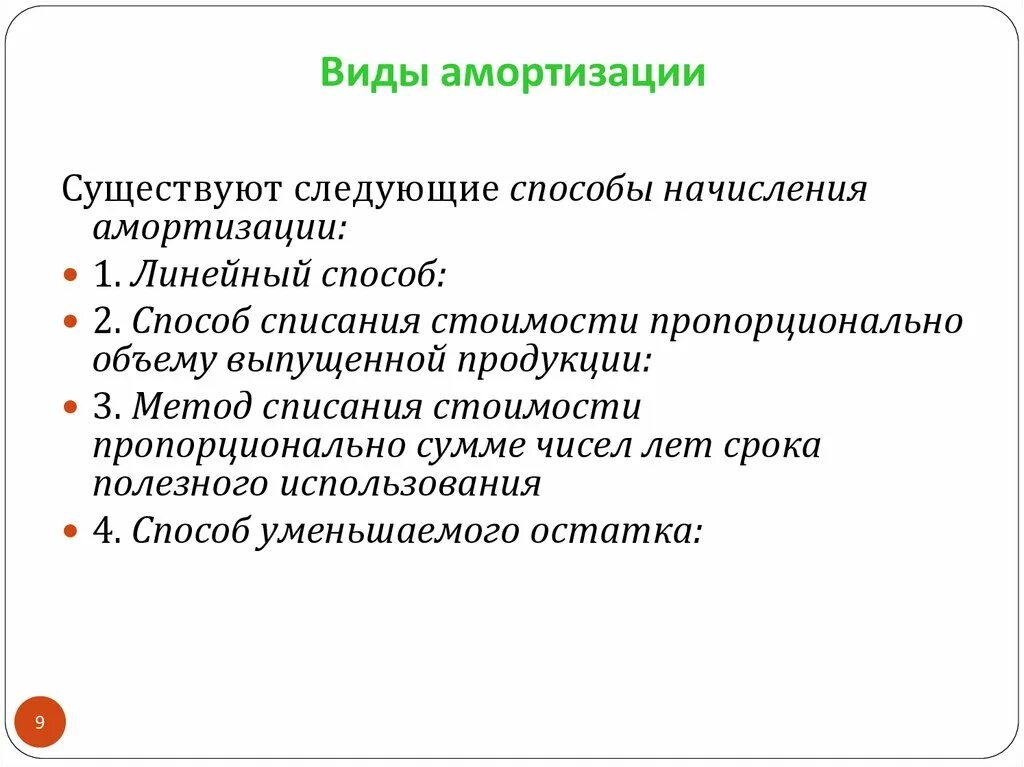 Виды амортизации

Существуют следующие способы начисления амортизации:

1. Линейный способ:

2. Способ списания стоимости пропорционально объему выпущенной продукции:

3. Метод списания стоимости пропорционально сумме чисел лет срока полезного использования

4. Способ уменьшаемого остатка:

9